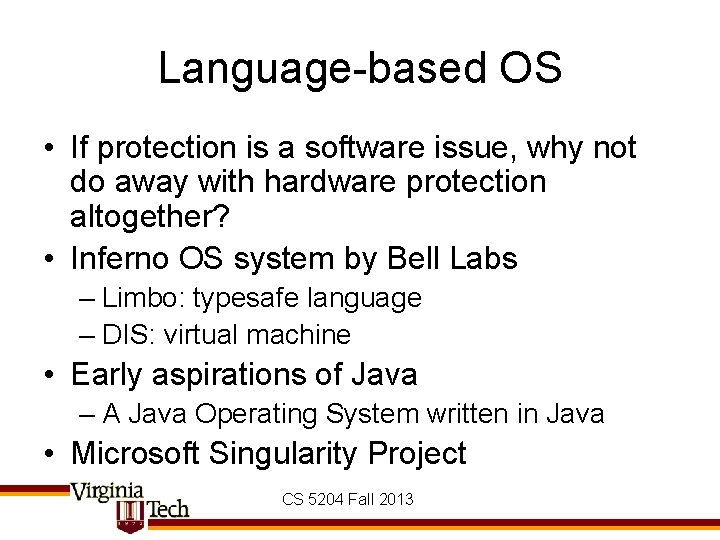 Language-based OS

• If protection is a software issue, why not do away with hardware protection altogether?
• Inferno OS system by Bell Labs
– Limbo: typesafe language
– DIS: virtual machine
• Early aspirations of Java
– A Java Operating System written in Java
• Microsoft Singularity Project

Virginia Tech

CS 5204 Fall 2013